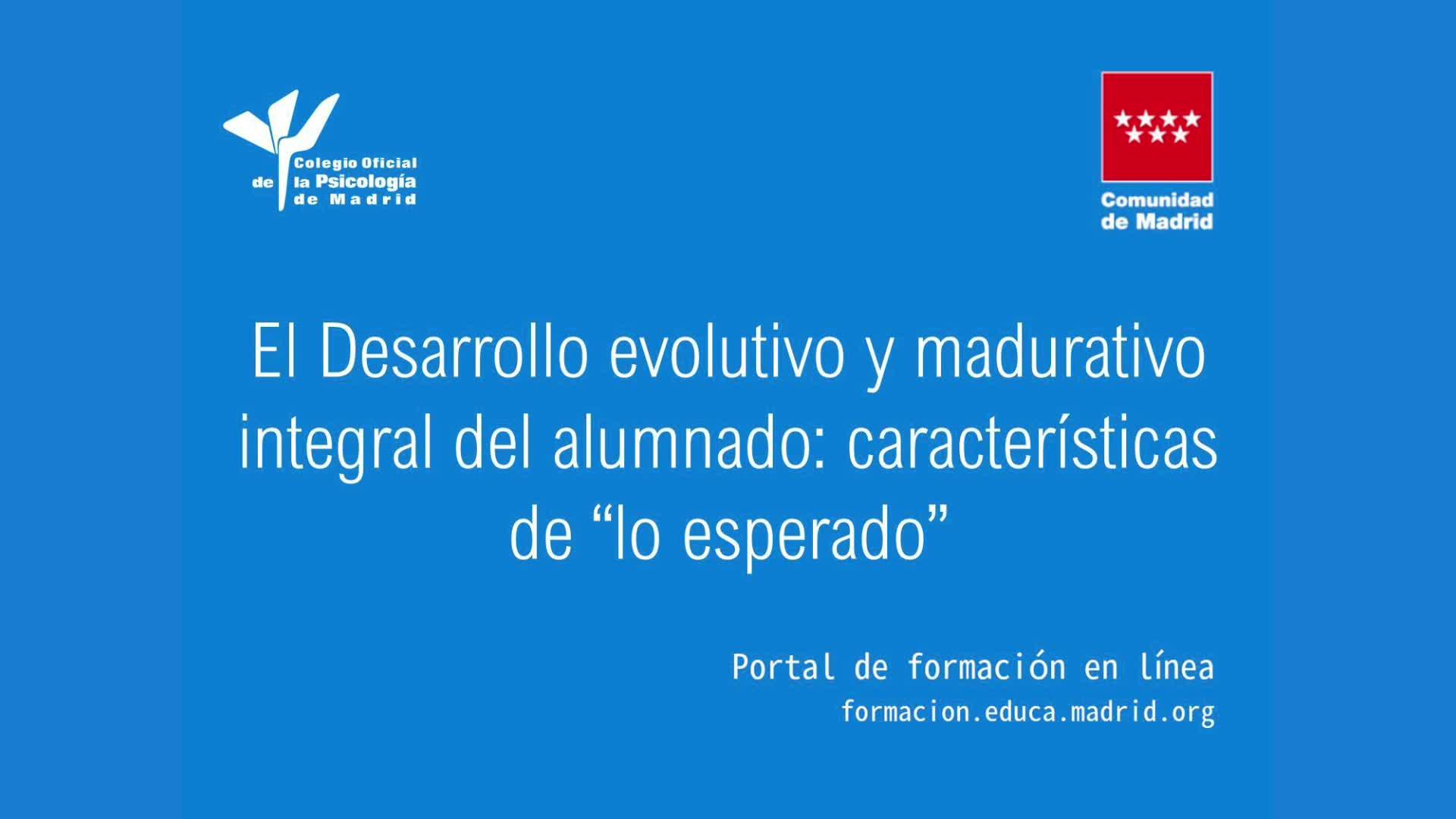 Colegio Oficial de la Psicología de Madrid

Comunidad de Madrid

El Desarrollo evolutivo y madurativo integral del alumnado: características de “lo esperado”

Portal de formación en línea
formacion.educa.madrid.org